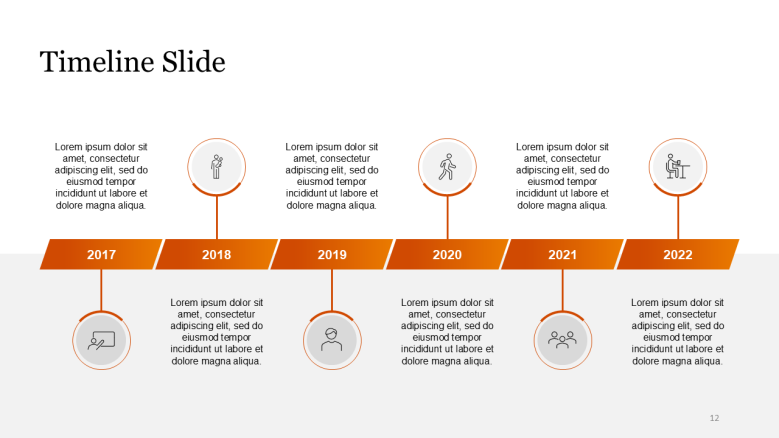 Timeline Slide

Lorem ipsum dolor sit amet, consectetur adipiscing elit, sed do eiusmod tempor incididunt ut labore et dolore magna aliqua.

Lorem ipsum dolor sit amet, consectetur adipiscing elit, sed do eiusmod tempor incididunt ut labore et dolore magna aliqua.

Lorem ipsum dolor sit amet, consectetur adipiscing elit, sed do eiusmod tempor incididunt ut labore et dolore magna aliqua.

2017

2018

2019

2020

2021

2022

Lorem ipsum dolor sit amet, consectetur adipiscing elit, sed do eiusmod tempor incididunt ut labore et dolore magna aliqua.

Lorem ipsum dolor sit amet, consectetur adipiscing elit, sed do eiusmod tempor incididunt ut labore et dolore magna aliqua.

Lorem ipsum dolor sit amet, consectetur adipiscing elit, sed do eiusmod tempor incididunt ut labore et dolore magna aliqua.

12